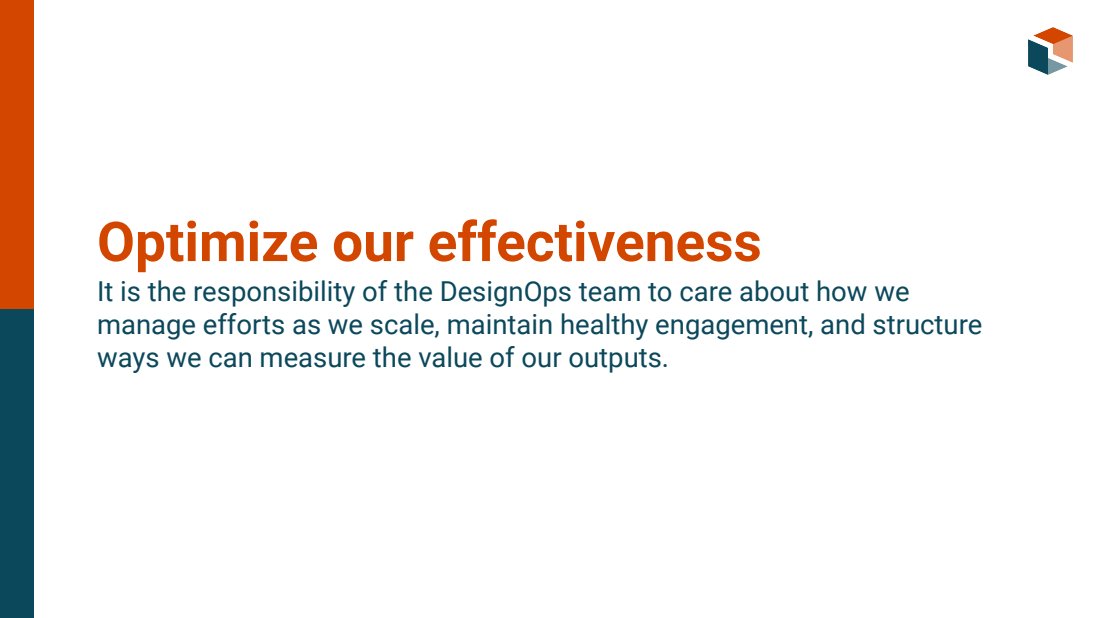 Optimize our effectiveness

It is the responsibility of the DesignOps team to care about how we manage efforts as we scale, maintain healthy engagement, and structure ways we can measure the value of our outputs.